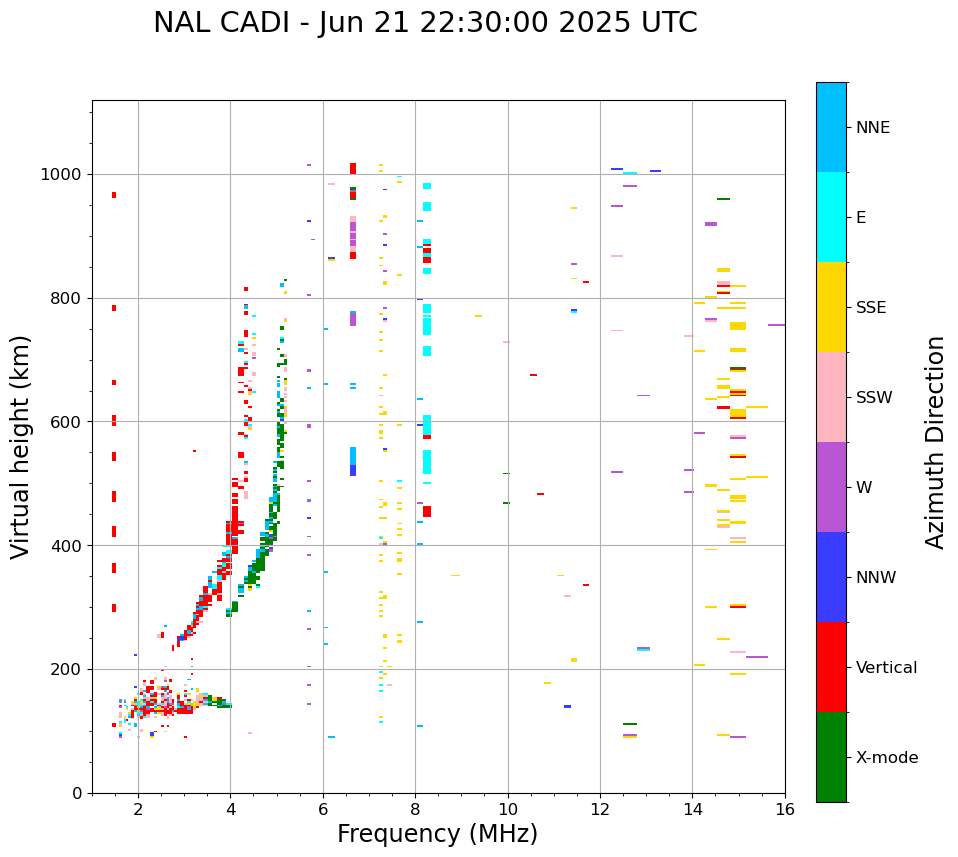 NAL CADI - Jun 21 22:30:00 2025 UTC

Virtual height (km)

1000
800
600
400
200
0

2
4
6
8
10
12
14
16

Frequency (MHz)

NNE
E
SSE
SSW
W
NNW
Vertical
X-mode

Azimuth Direction